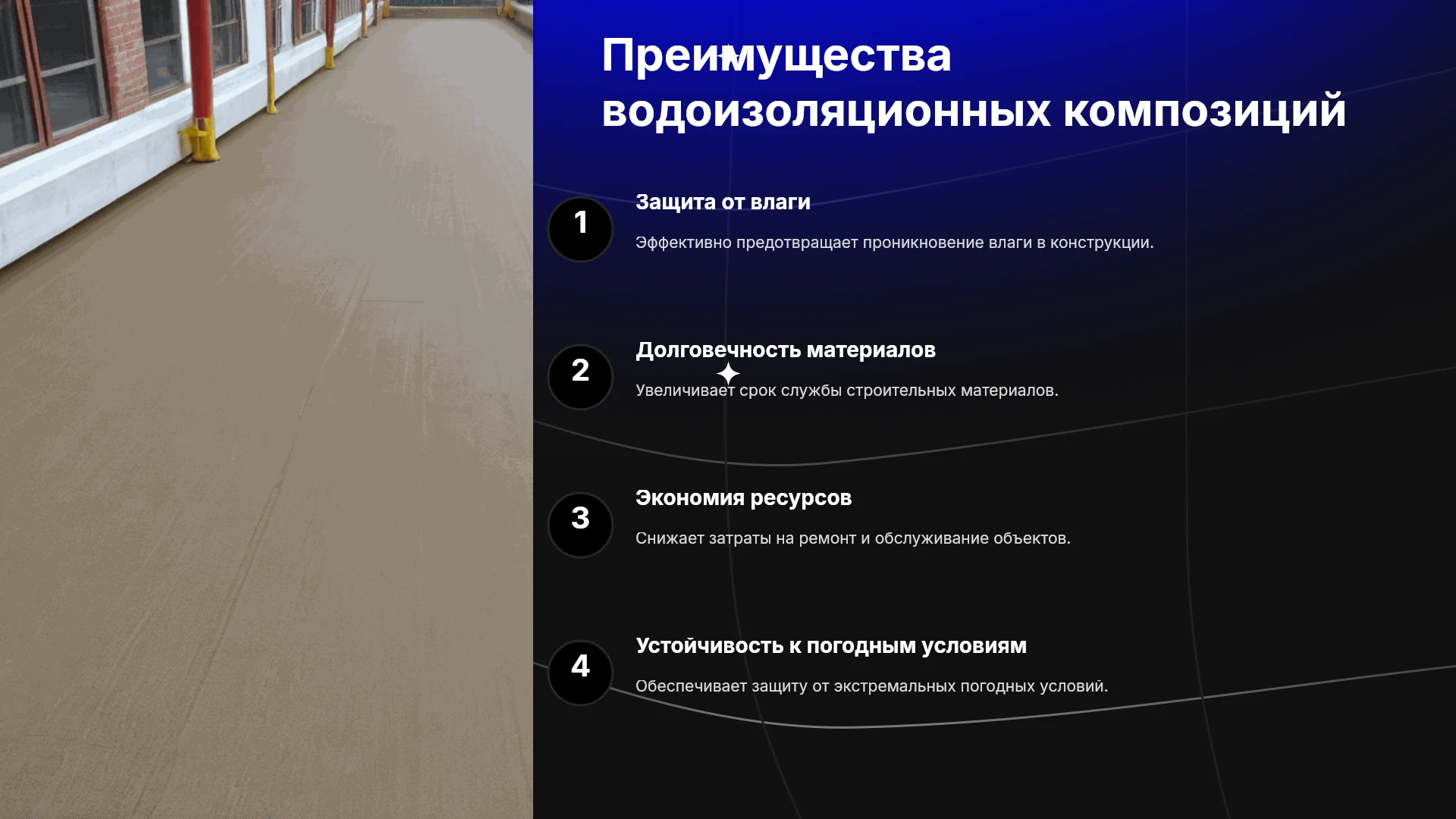 Преимущества водоизоляционных композиций

1

Защита от влаги

Эффективно предотвращает проникновение влаги в конструкции.

2

Долговечность материалов

Увеличивает срок службы строительных материалов.

3

Экономия ресурсов

Снижает затраты на ремонт и обслуживание объектов.

4

Устойчивость к погодным условиям

Обеспечивает защиту от экстремальных погодных условий.